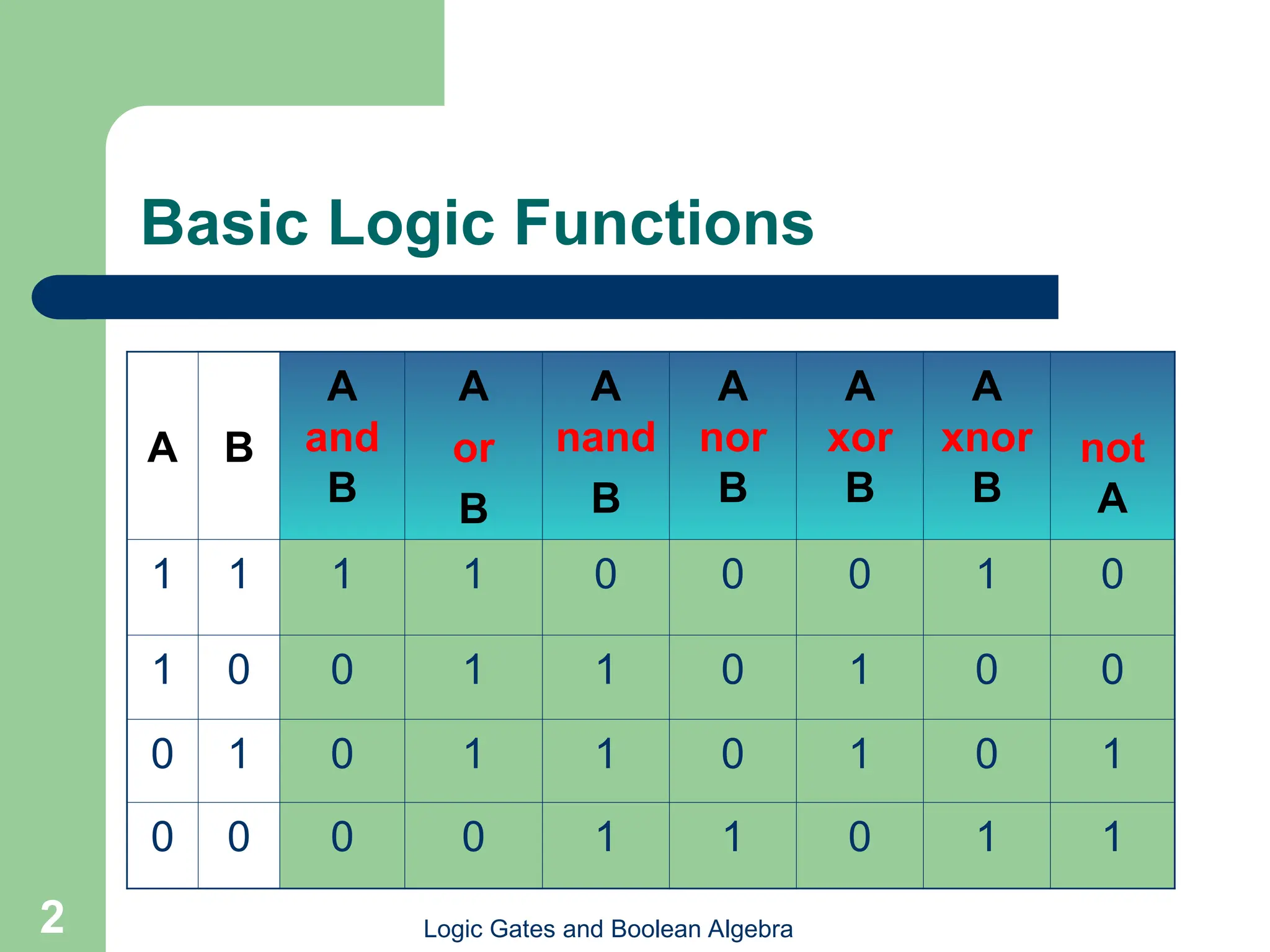 Basic Logic Functions

| A | B | A and B | A or B | A nand B | A nor B | A xor B | A xnor B | not A |
|---|---|---|---|---|---|---|---|---|
| 1 | 1 | 1 | 1 | 0 | 0 | 0 | 1 | 0 |
| 1 | 0 | 0 | 1 | 1 | 0 | 1 | 0 | 0 |
| 0 | 1 | 0 | 1 | 1 | 0 | 1 | 0 | 1 |
| 0 | 0 | 0 | 0 | 1 | 1 | 0 | 1 | 1 |

2

Logic Gates and Boolean Algebra